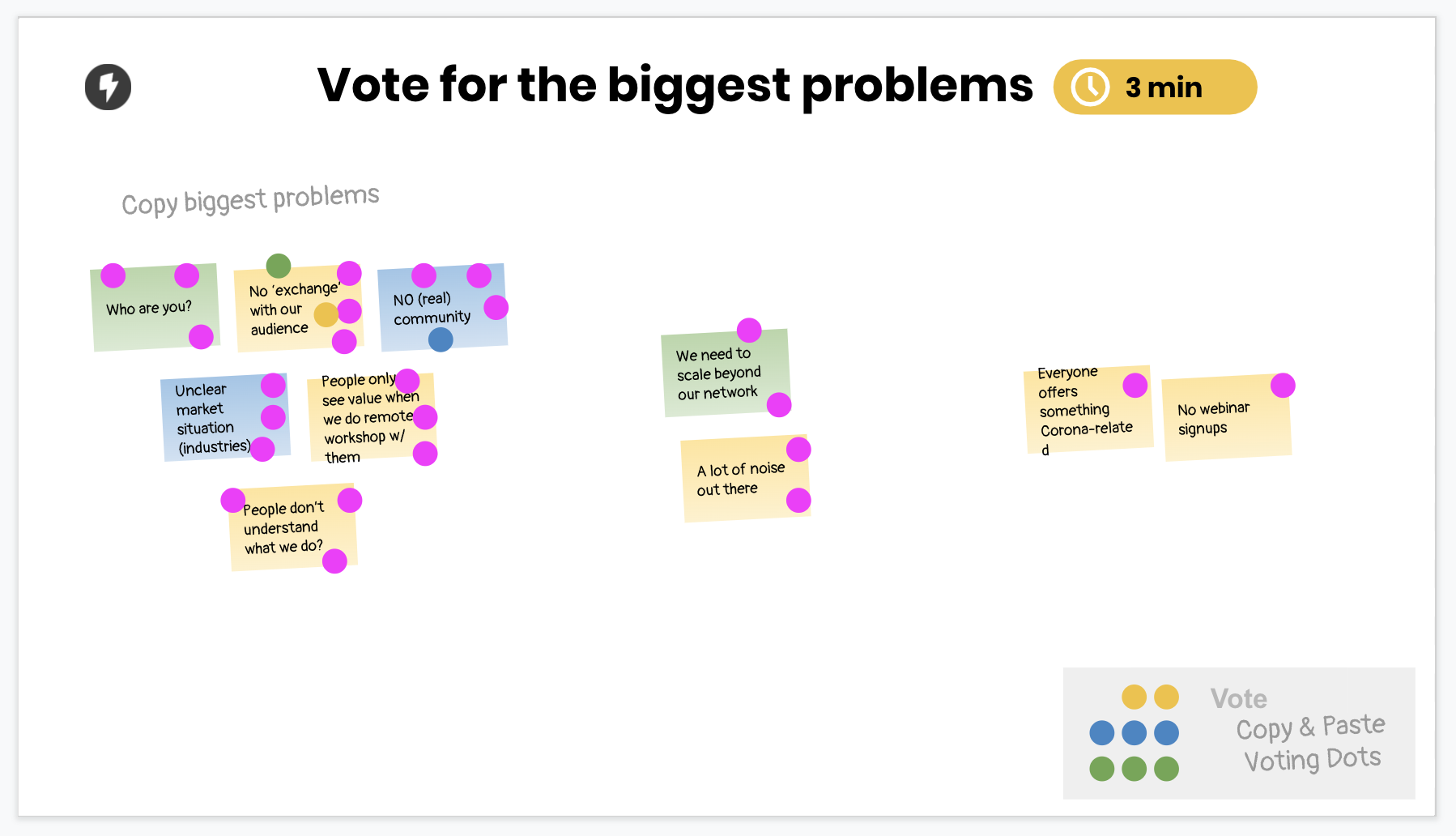 Vote for the biggest problems

3 min

Copy biggest problems

Who are you?

No 'exchange' with our audience

NO (real) community

Unclear market situation (industries)

People only see value when we do remote workshop w/ them

People don't understand what we do?

We need to scale beyond our network

A lot of noise out there

Everyone offers something Corona-related

No webinar signups

Vote
Copy & Paste
Voting Dots